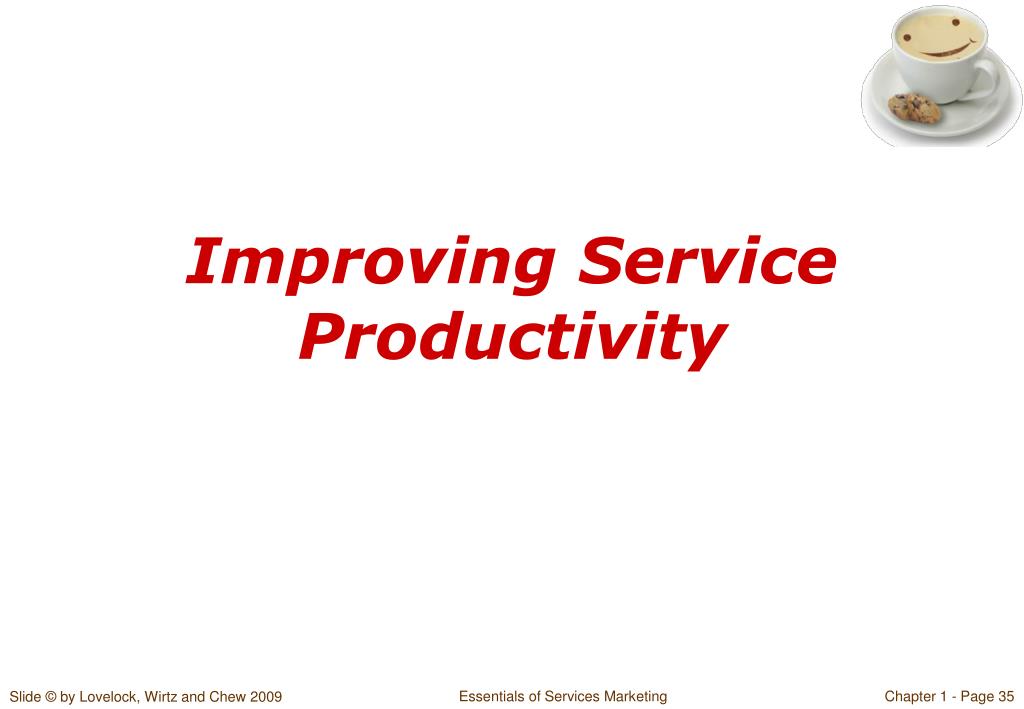 Improving Service Productivity

Slide © by Lovelock, Wirtz and Chew 2009

Essentials of Services Marketing

Chapter 1 - Page 35